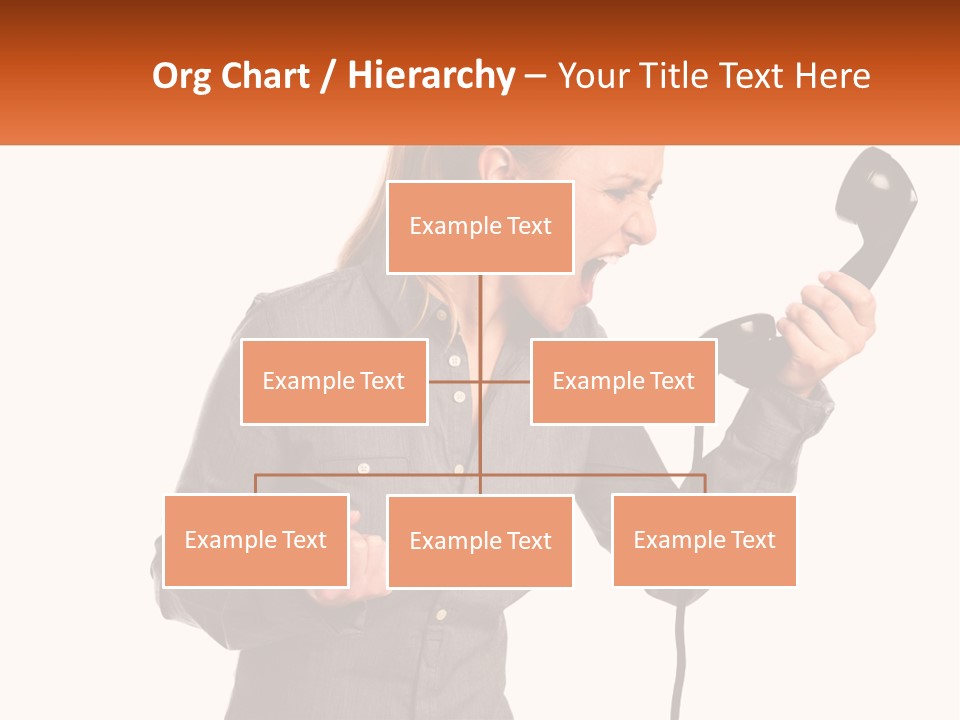 Org Chart / Hierarchy – Your Title Text Here

Example Text

Example Text

Example Text

Example Text

Example Text

Example Text